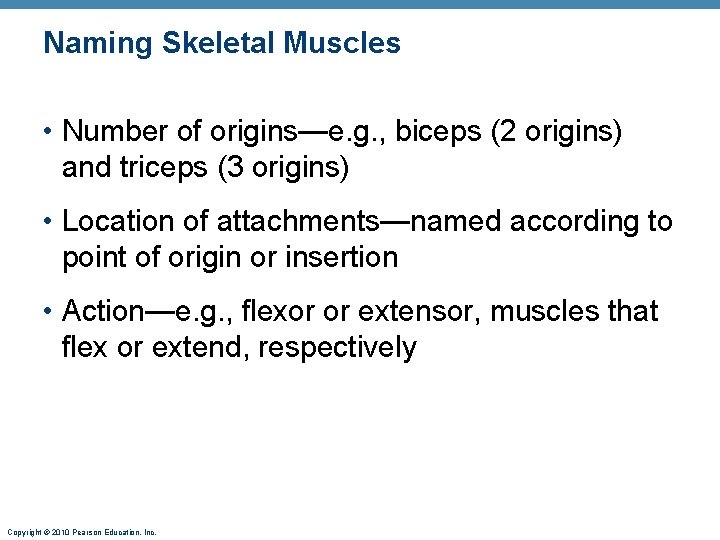 Naming Skeletal Muscles

• Number of origins—e.g., biceps (2 origins) and triceps (3 origins)

• Location of attachments—named according to point of origin or insertion

• Action—e.g., flexor or extensor, muscles that flex or extend, respectively

Copyright © 2010 Pearson Education, Inc.